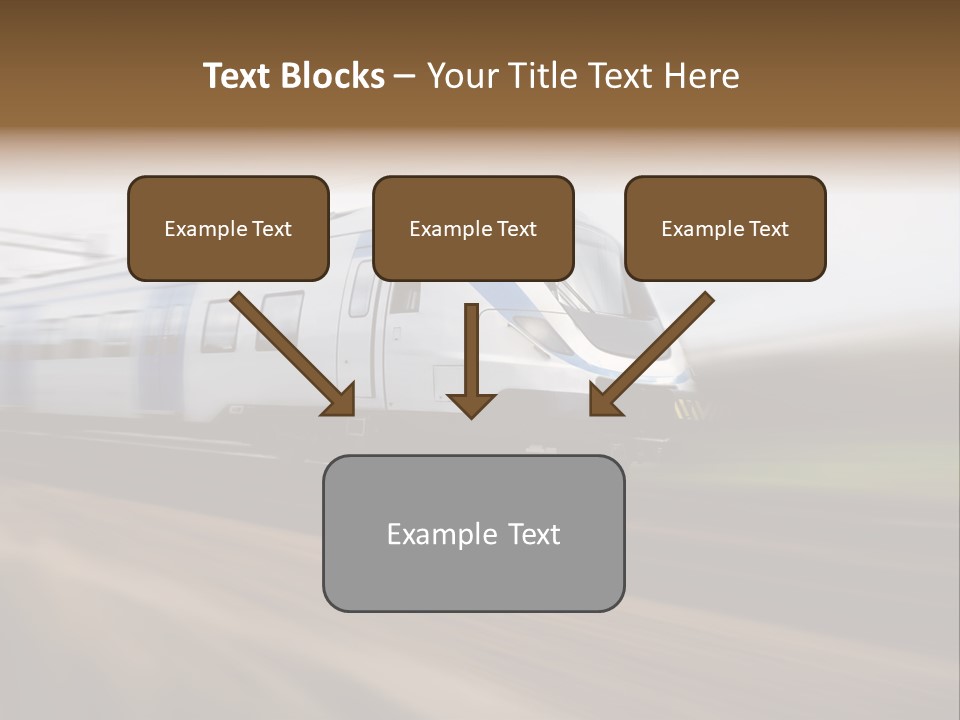 Text Blocks – Your Title Text Here

Example Text

Example Text

Example Text

Example Text